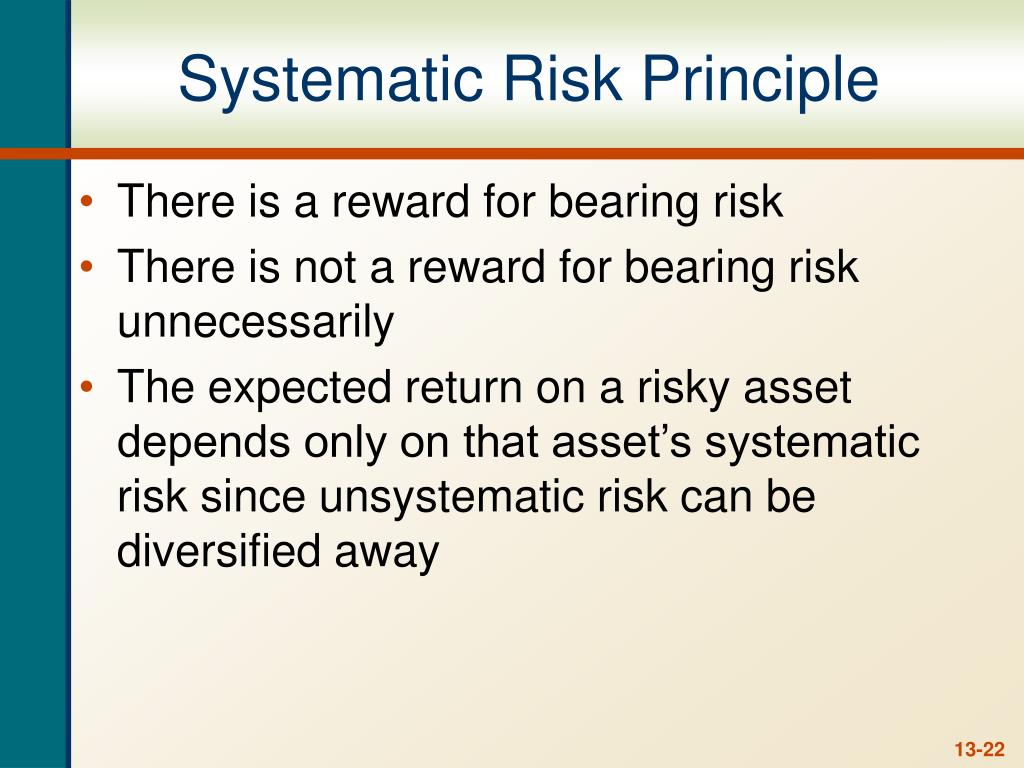 Systematic Risk Principle

• There is a reward for bearing risk
• There is not a reward for bearing risk unnecessarily
• The expected return on a risky asset depends only on that asset’s systematic risk since unsystematic risk can be diversified away

13-22